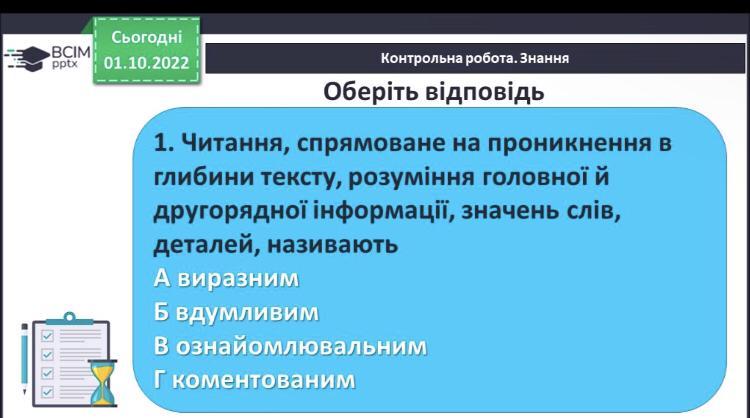 ВСІМ pptx

Сьогодні
01.10.2022

Контрольна робота. Знання

Оберіть відповідь

1. Читання, спрямоване на проникнення в глибини тексту, розуміння головної й другорядної інформації, значень слів, деталей, називають
А виразним
Б вдумливим
В ознайомлювальним
Г коментованим